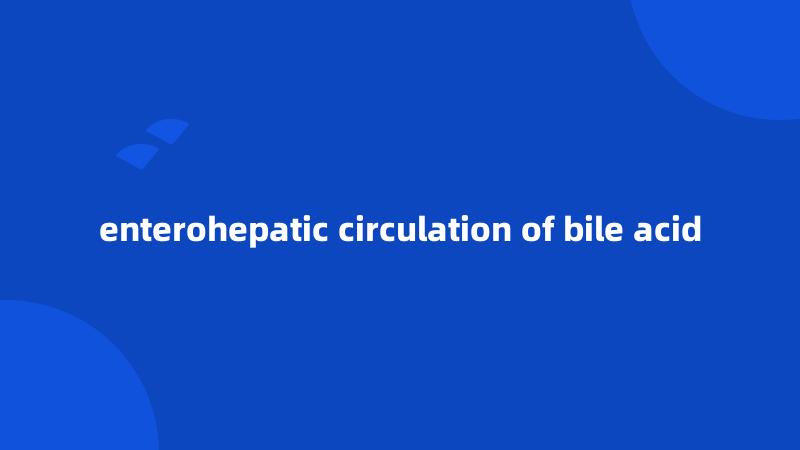 enterohepatic circulation of bile acid